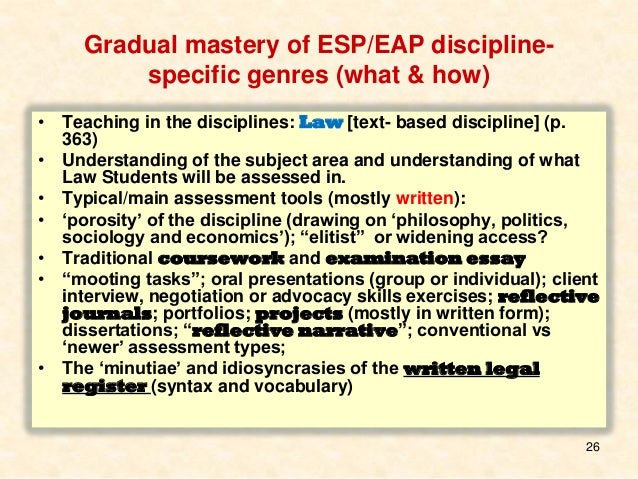 Gradual mastery of ESP/EAP discipline-specific genres (what & how)

• Teaching in the disciplines: Law [text- based discipline] (p. 363)
• Understanding of the subject area and understanding of what Law Students will be assessed in.
• Typical/main assessment tools (mostly written):
• ‘porosity’ of the discipline (drawing on ‘philosophy, politics, sociology and economics’); “elitist” or widening access?
• Traditional coursework and examination essay
• “mooting tasks”; oral presentations (group or individual); client interview, negotiation or advocacy skills exercises; reflective journals; portfolios; projects (mostly in written form); dissertations; “reflective narrative”; conventional vs ‘newer’ assessment types;
• The ‘minutiae’ and idiosyncrasies of the written legal register (syntax and vocabulary)

26